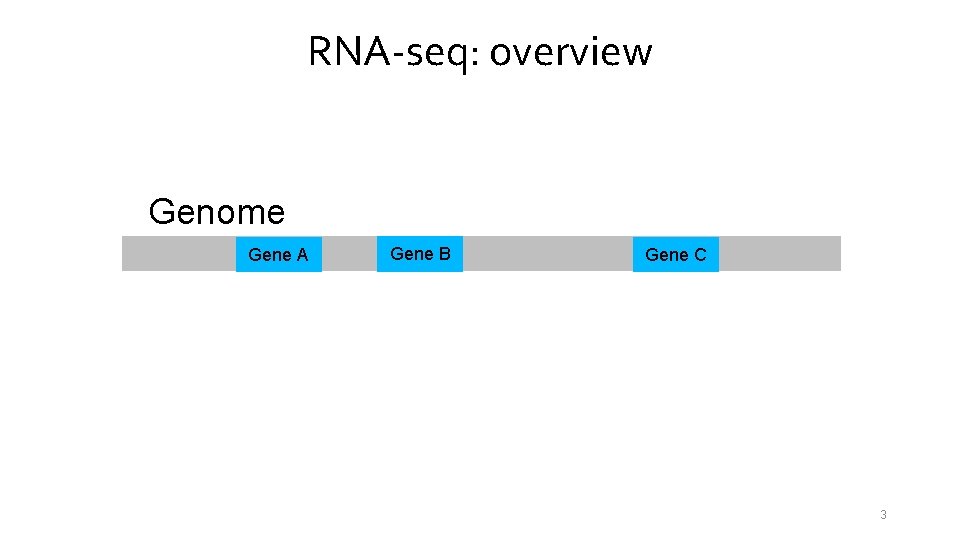 RNA-seq: overview

Genome

Gene A

Gene B

Gene C

3